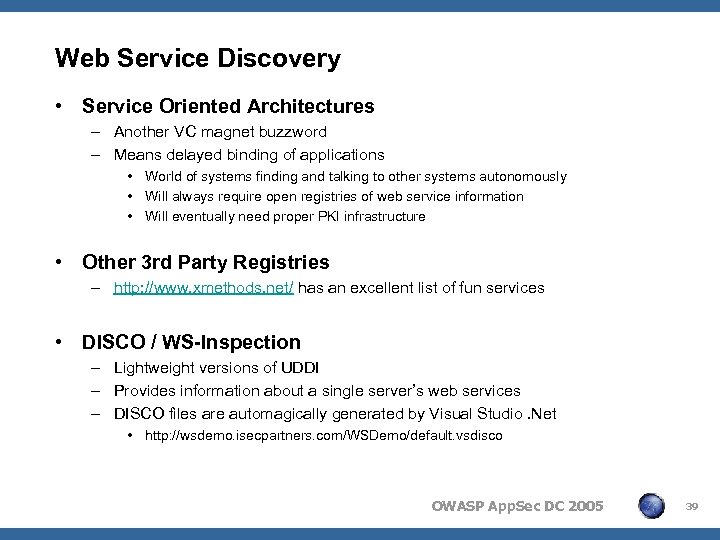 Web Service Discovery

• Service Oriented Architectures
– Another VC magnet buzzword
– Means delayed binding of applications
• World of systems finding and talking to other systems autonomously
• Will always require open registries of web service information
• Will eventually need proper PKI infrastructure

• Other 3rd Party Registries
– http://www.xmethods.net/ has an excellent list of fun services

• DISCO / WS-Inspection
– Lightweight versions of UDDI
– Provides information about a single server's web services
– DISCO files are automagically generated by Visual Studio .Net
• http://wsdemo.isecpartners.com/WSDemo/default.vsdisco

OWASP AppSec DC 2005

39